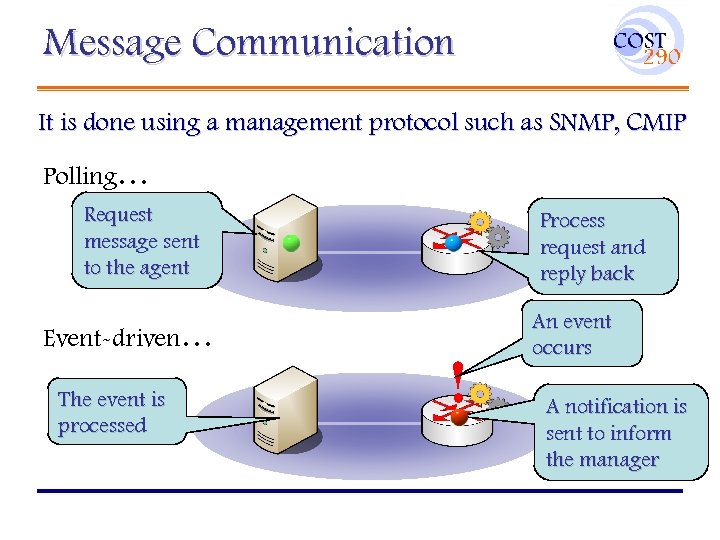 Message Communication

COST 290

It is done using a management protocol such as SNMP, CMIP

Polling…

Request message sent to the agent

Process request and reply back

Event-driven…

An event occurs

The event is processed

A notification is sent to inform the manager